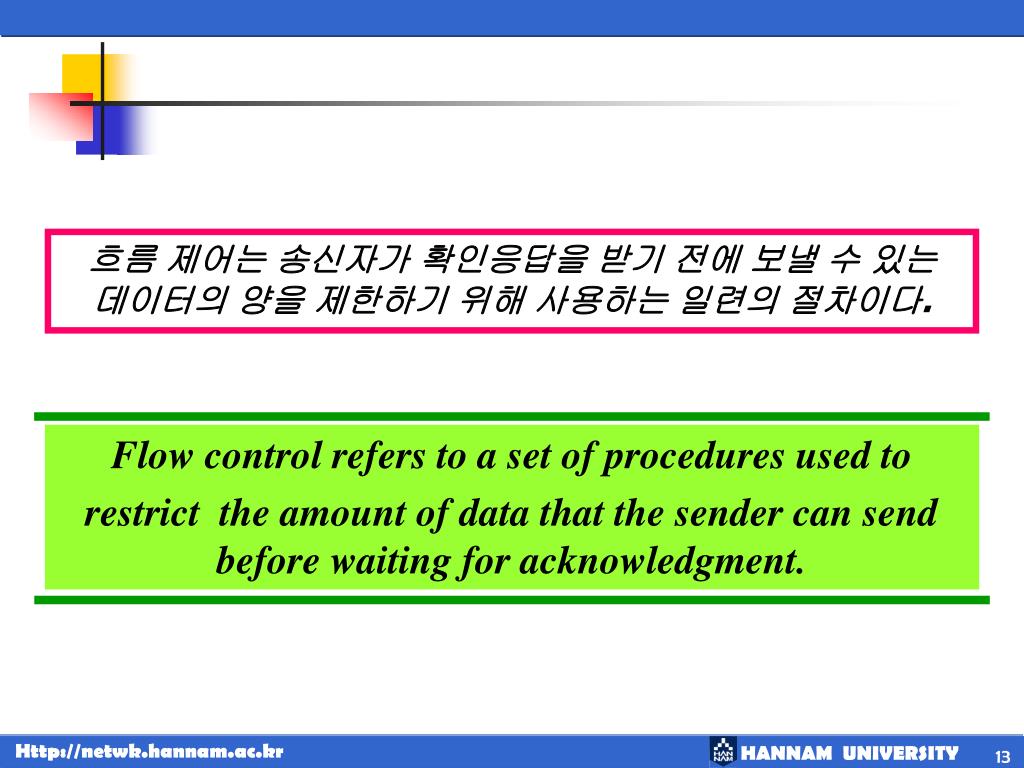 흐름 제어는 송신자가 확인응답을 받기 전에 보낼 수 있는 데이터의 양을 제한하기 위해 사용하는 일련의 절차이다.

Flow control refers to a set of procedures used to restrict the amount of data that the sender can send before waiting for acknowledgment.

Http://netwk.hannam.ac.kr

HANNAM UNIVERSITY

13